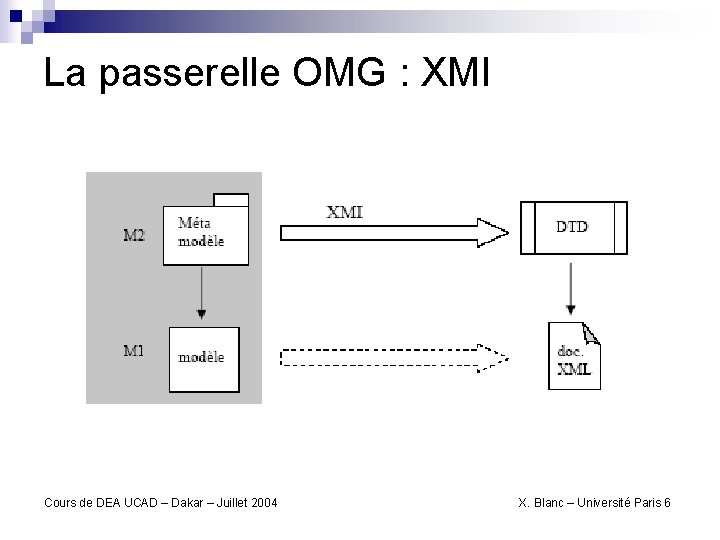 La passerelle OMG : XMI

M2

Méta modèle

XMI

DTD

M1

modèle

doc. XML

Cours de DEA UCAD – Dakar – Juillet 2004

X. Blanc – Université Paris 6